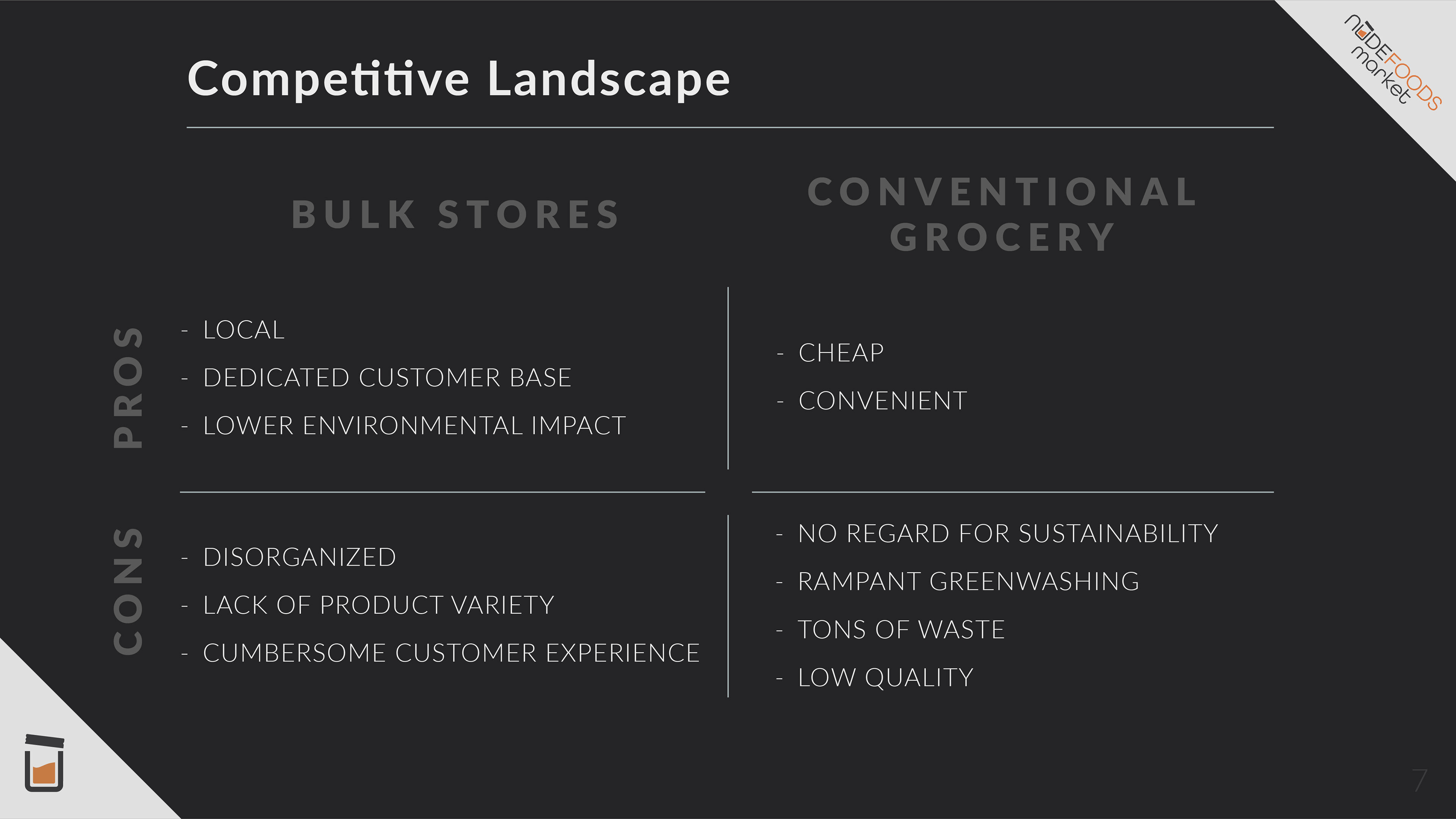 NUDEFOODS market

Competitive Landscape

| | BULK STORES | CONVENTIONAL GROCERY |
|---|---|---|
| PROS | - LOCAL<br>- DEDICATED CUSTOMER BASE<br>- LOWER ENVIRONMENTAL IMPACT | - CHEAP<br>- CONVENIENT |
| CONS | - DISORGANIZED<br>- LACK OF PRODUCT VARIETY<br>- CUMBERSOME CUSTOMER EXPERIENCE | - NO REGARD FOR SUSTAINABILITY<br>- RAMPANT GREENWASHING<br>- TONS OF WASTE<br>- LOW QUALITY |

7